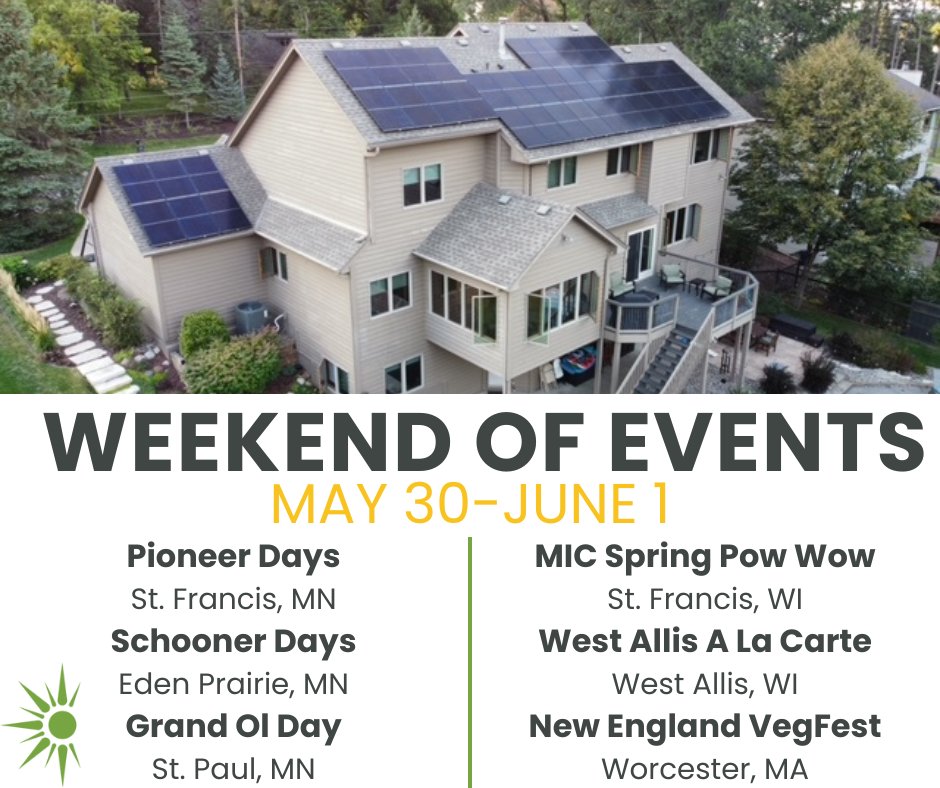 WEEKEND OF EVENTS
MAY 30-JUNE 1

Pioneer Days
St. Francis, MN
Schooner Days
Eden Prairie, MN
Grand Ol Day
St. Paul, MN

MIC Spring Pow Wow
St. Francis, WI
West Allis A La Carte
West Allis, WI
New England VegFest
Worcester, MA